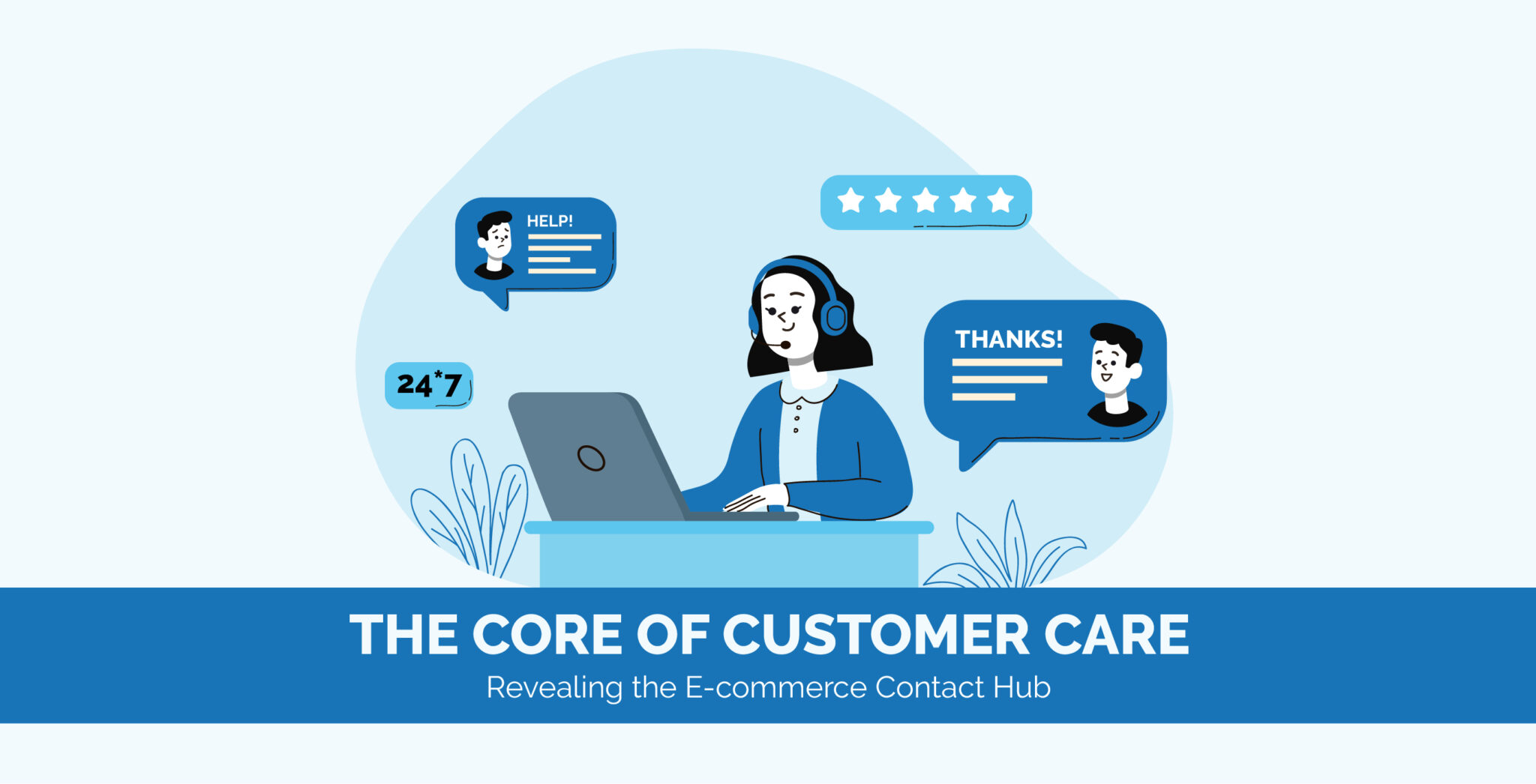 HELP!

24*7

THANKS!

THE CORE OF CUSTOMER CARE

Revealing the E-commerce Contact Hub